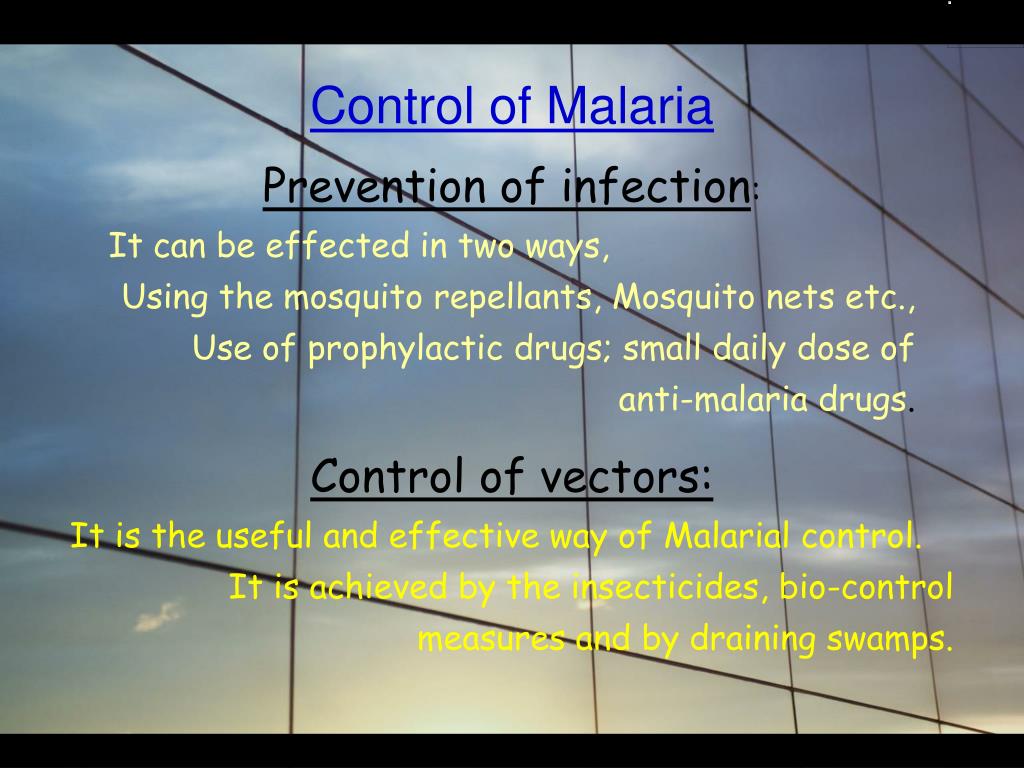 Control of Malaria

Prevention of infection:

It can be effected in two ways,

Using the mosquito repellants, Mosquito nets etc.,

Use of prophylactic drugs; small daily dose of anti-malaria drugs.

Control of vectors:

It is the useful and effective way of Malarial control.

It is achieved by the insecticides, bio-control measures and by draining swamps.